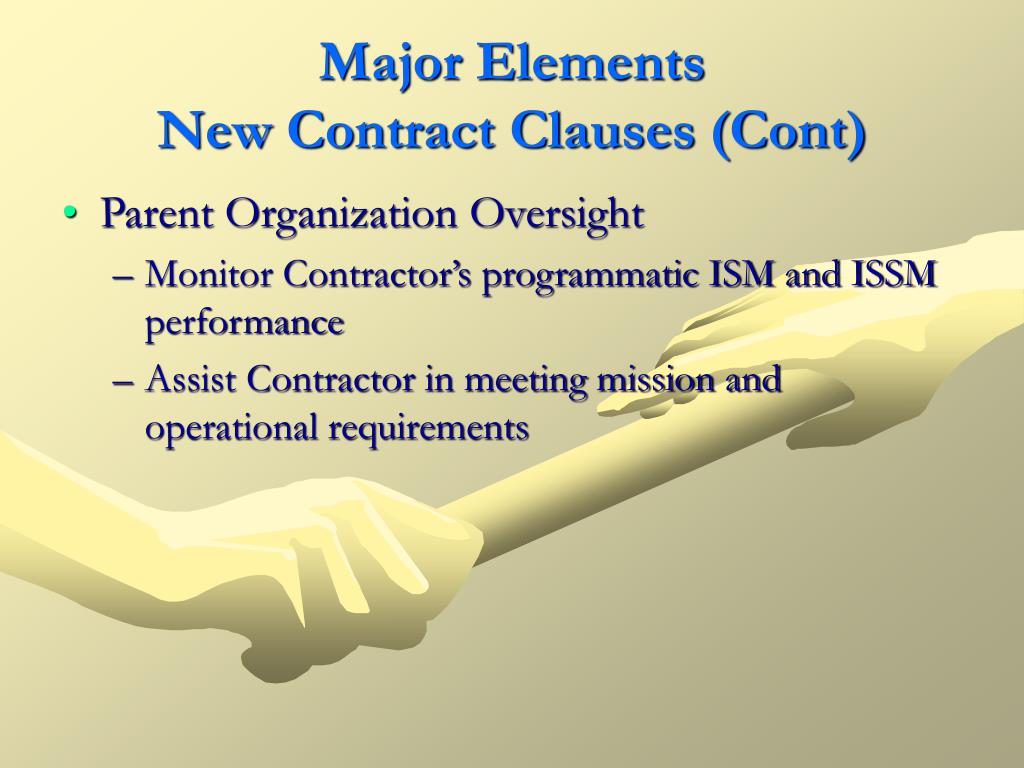 Major Elements
New Contract Clauses (Cont)

• Parent Organization Oversight
– Monitor Contractor's programmatic ISM and ISSM performance
– Assist Contractor in meeting mission and operational requirements